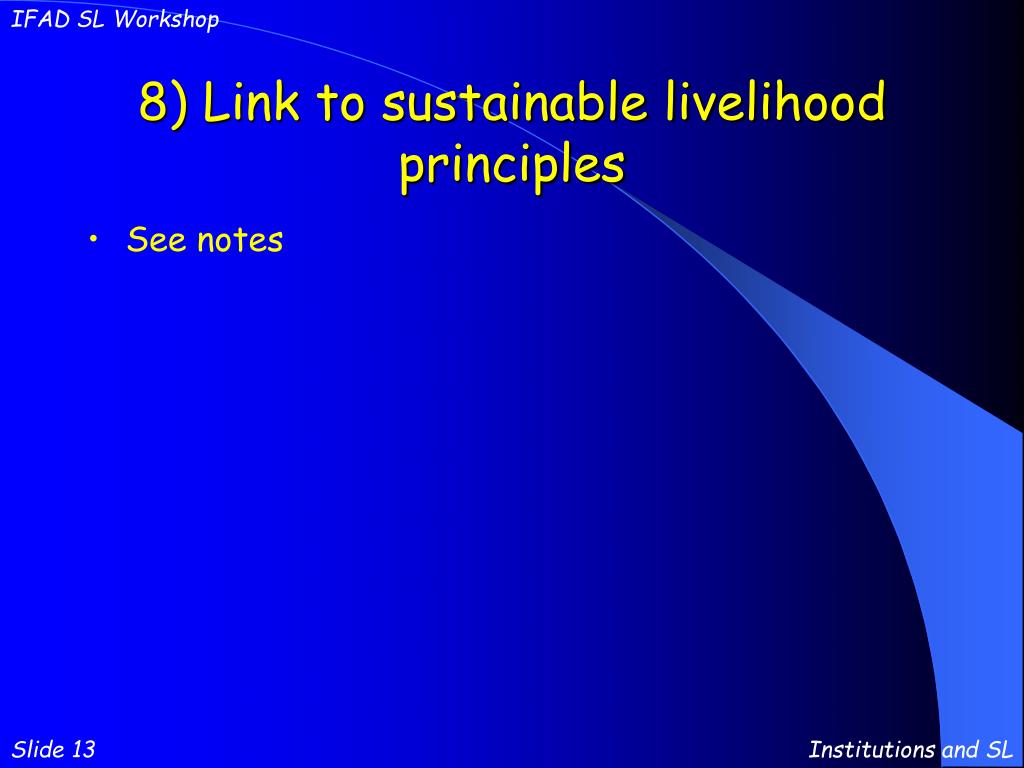 IFAD SL Workshop

8) Link to sustainable livelihood principles

• See notes

Slide 13

Institutions and SL